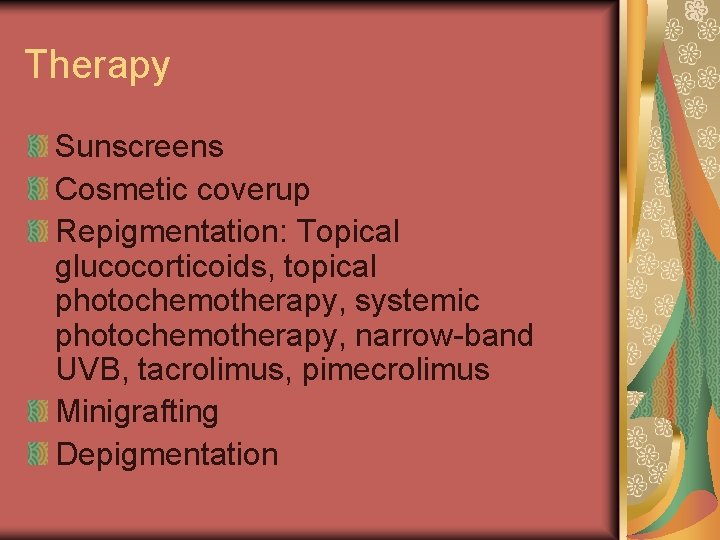 Therapy

Sunscreens
Cosmetic coverup
Repigmentation: Topical glucocorticoids, topical photochemotherapy, systemic photochemotherapy, narrow-band UVB, tacrolimus, pimecrolimus
Minigrafting
Depigmentation